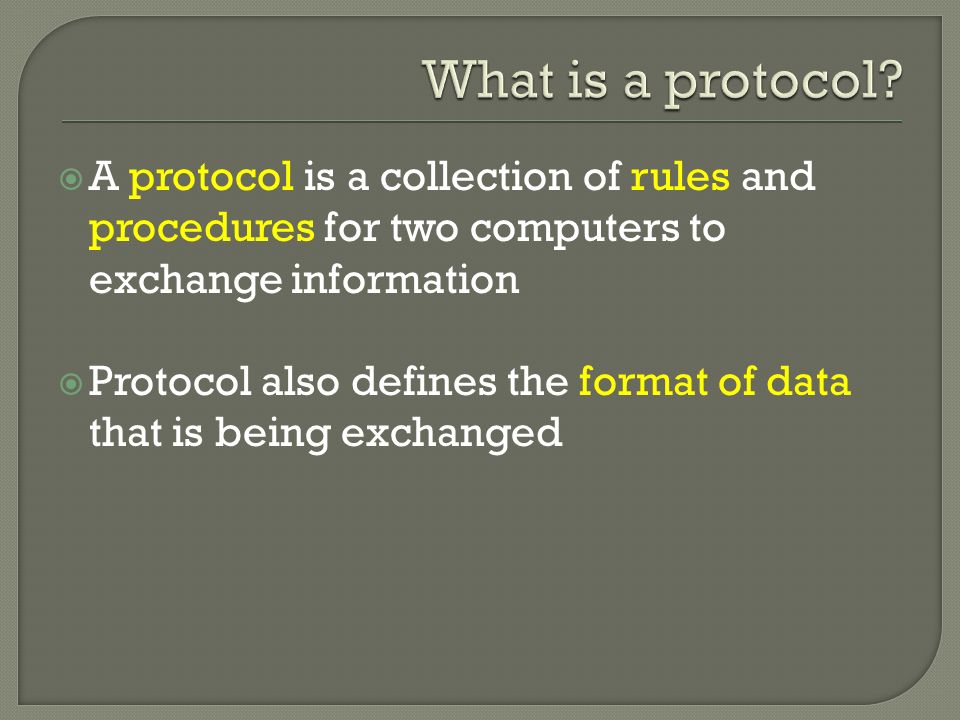 What is a protocol?

A protocol is a collection of rules and procedures for two computers to exchange information

Protocol also defines the format of data that is being exchanged